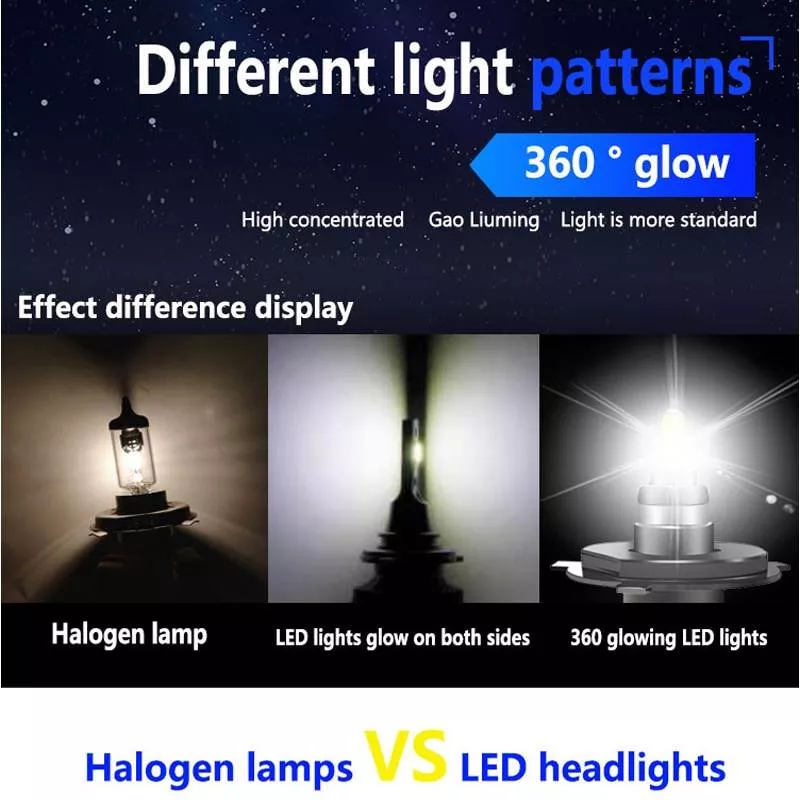 Different light patterns

360 ° glow

High concentrated Gao Liuming Light is more standard

Effect difference display

Halogen lamp

LED lights glow on both sides

360 glowing LED lights

Halogen lamps VS LED headlights